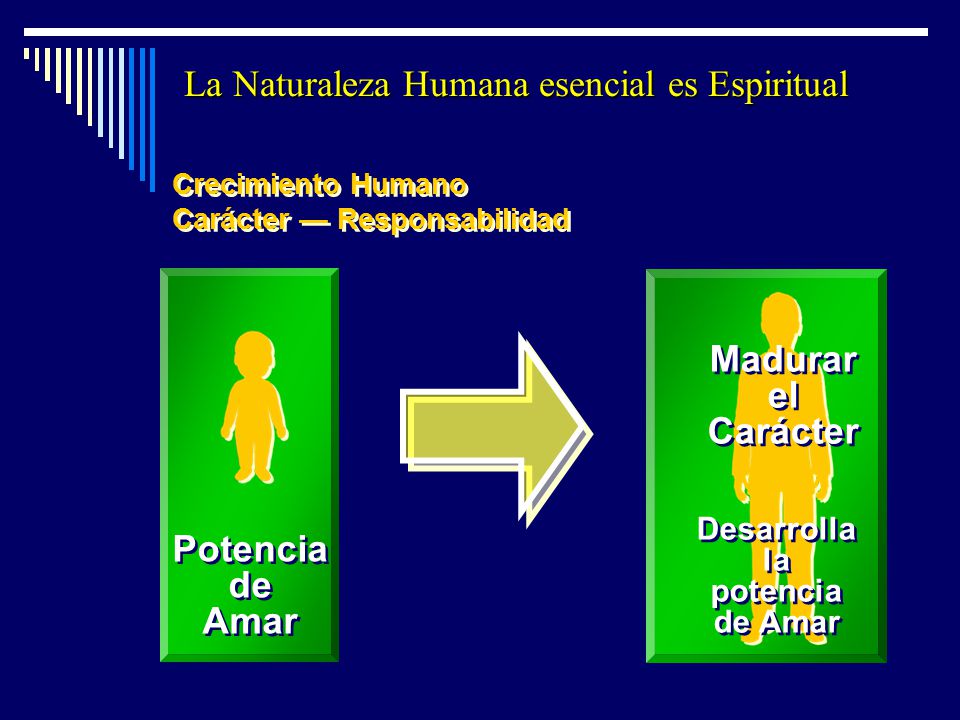 La Naturaleza Humana esencial es Espiritual

Crecimiento Humano
Carácter — Responsabilidad

Potencia de Amar

Madurar el Carácter

Desarrolla la potencia de Amar